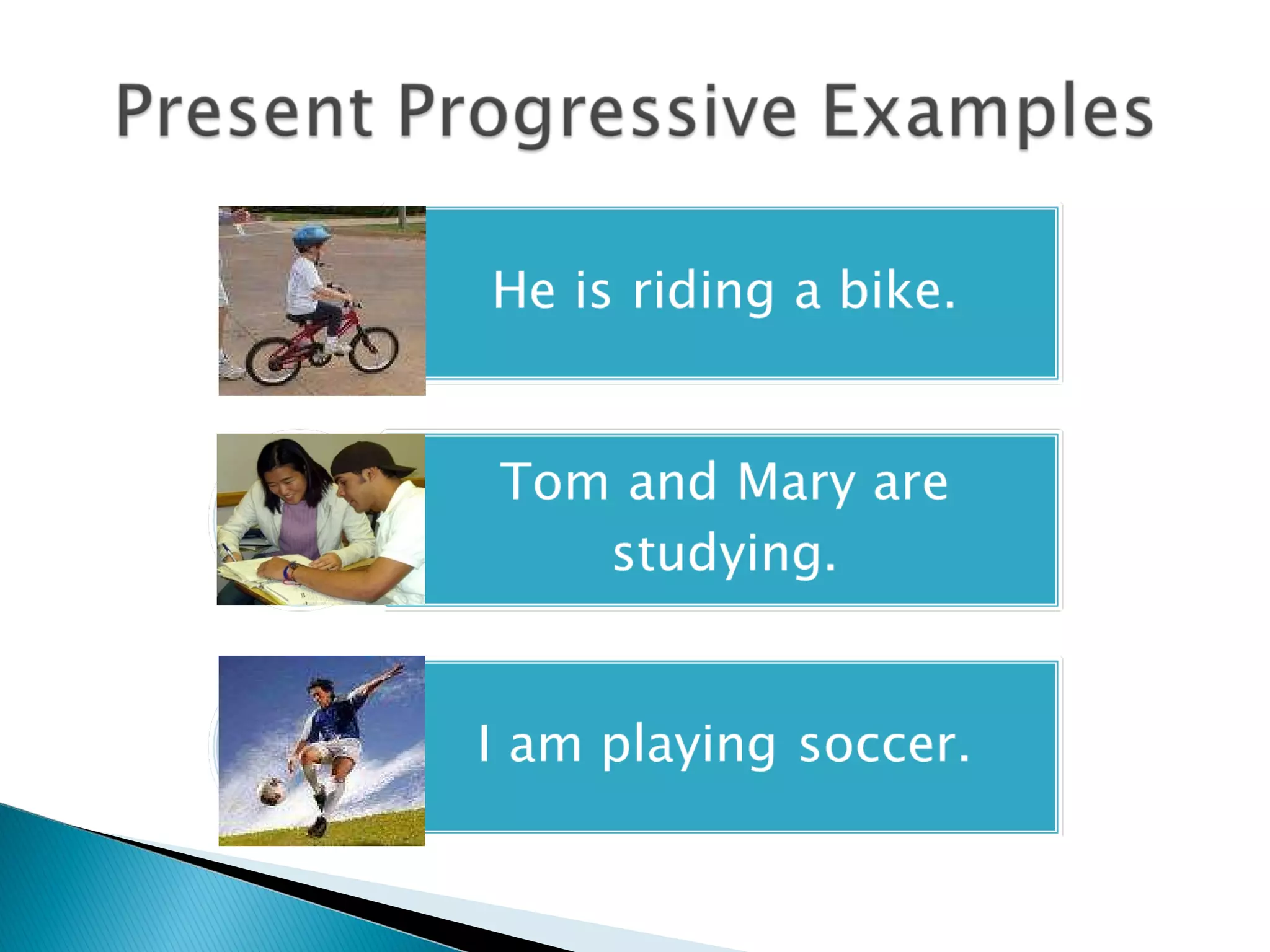 Present Progressive Examples

He is riding a bike.

Tom and Mary are studying.

I am playing soccer.